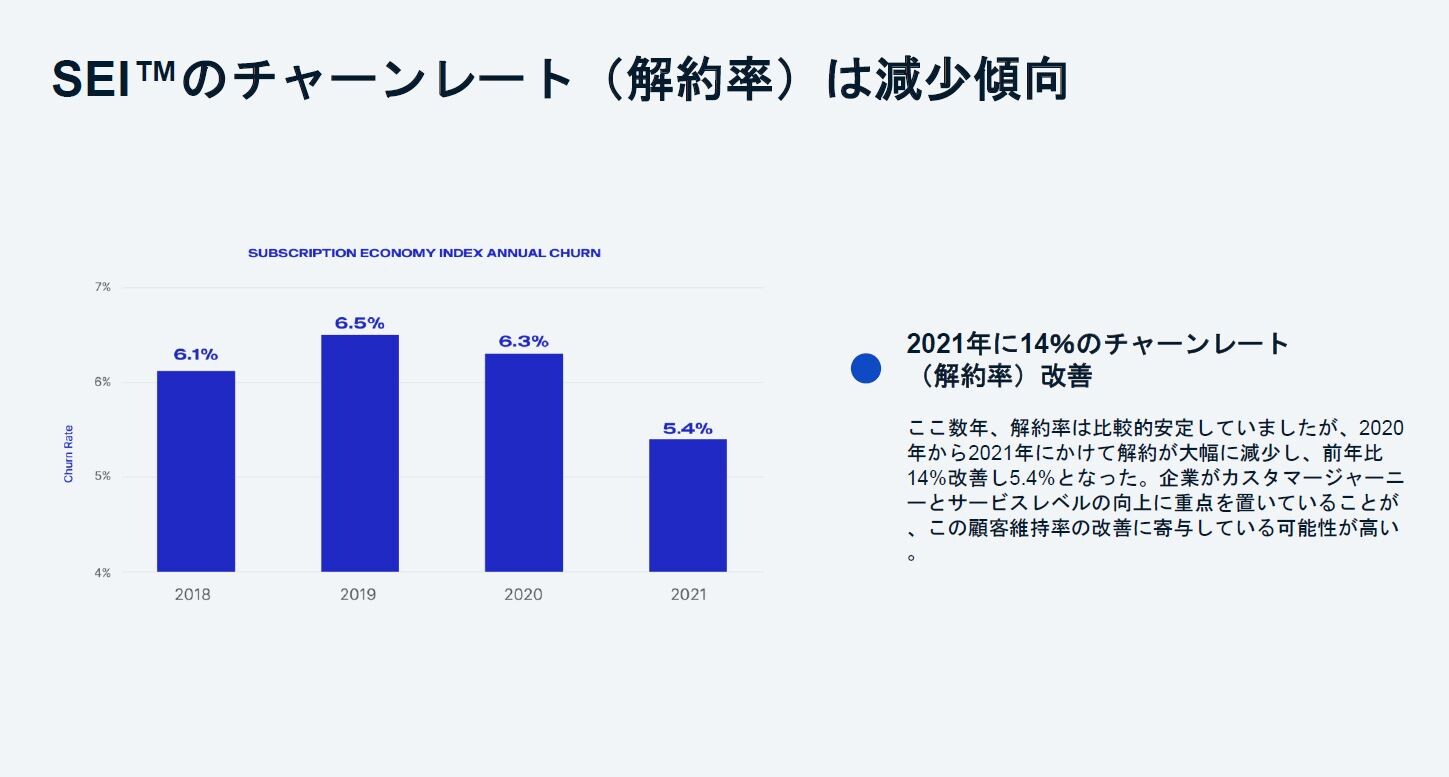 SEI™のチャーンレート（解約率）は減少傾向

SUBSCRIPTION ECONOMY INDEX ANNUAL CHURN

7%
6%
5%
4%

Churn Rate

6.1%
6.5%
6.3%
5.4%

2018
2019
2020
2021

2021年に14%のチャーンレート（解約率）改善

ここ数年、解約率は比較的安定していましたが、2020年から2021年にかけて解約が大幅に減少し、前年比14%改善し5.4%となった。企業がカスタマージャーニーとサービスレベルの向上に重点を置いていることが、この顧客維持率の改善に寄与している可能性が高い。